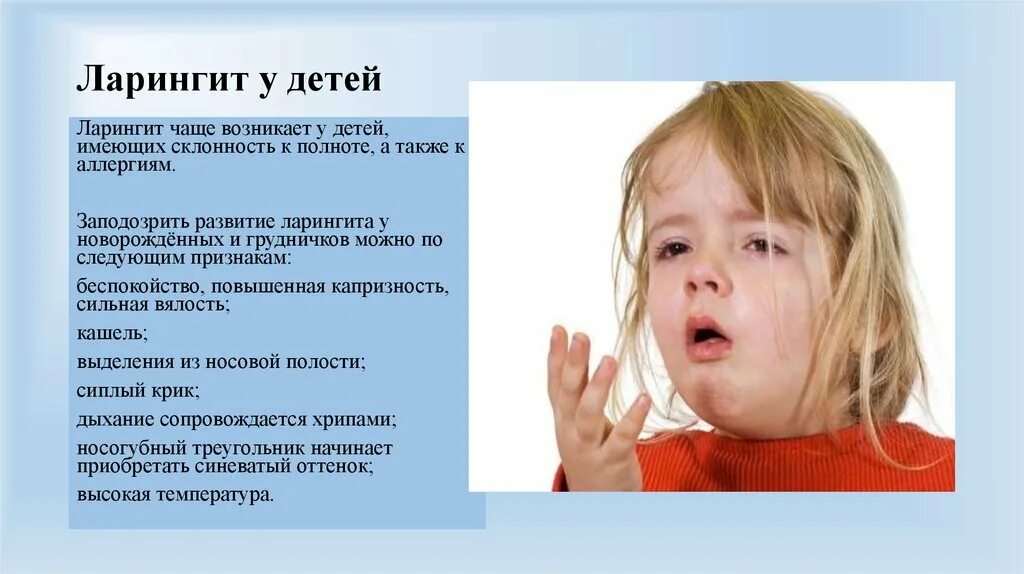 Ларингит у детей

Ларингит чаще возникает у детей, имеющих склонность к полноте, а также к аллергиям.

Заподозрить развитие ларингита у новорождённых и грудничков можно по следующим признакам:

беспокойство, повышенная капризность, сильная вялость;

кашель;

выделения из носовой полости;

сиплый крик;

дыхание сопровождается хрипами;

носогубный треугольник начинает приобретать синеватый оттенок;

высокая температура.